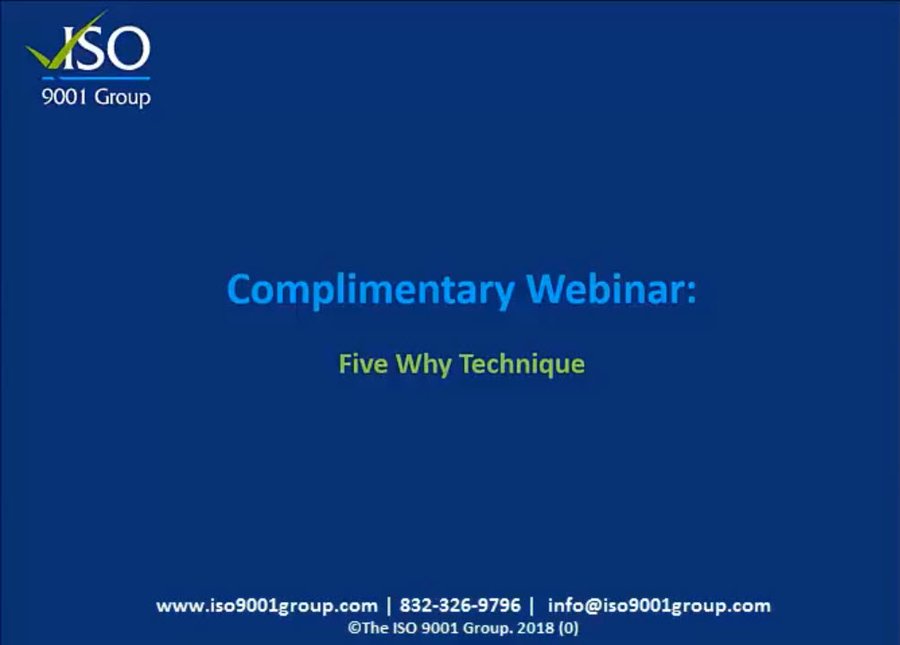 ISO
9001 Group

Complimentary Webinar:

Five Why Technique

www.iso9001group.com | 832-326-9796 | info@iso9001group.com
©The ISO 9001 Group. 2018 (0)